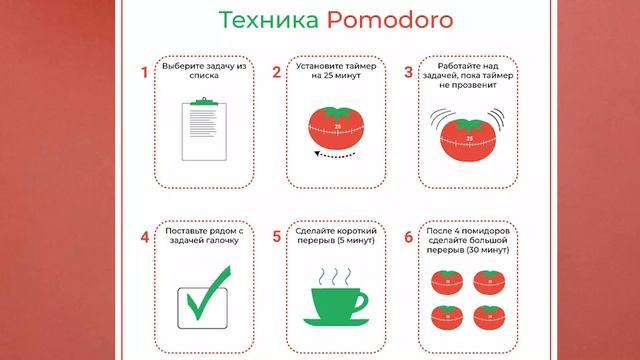 Техника Pomodoro

1 Выберите задачу из списка

2 Установите таймер на 25 минут

25

3 Работайте над задачей, пока таймер не прозвенит

25

4 Поставьте рядом с задачей галочку

5 Сделайте короткий перерыв (5 минут)

6 После 4 помидоров сделайте большой перерыв (30 минут)